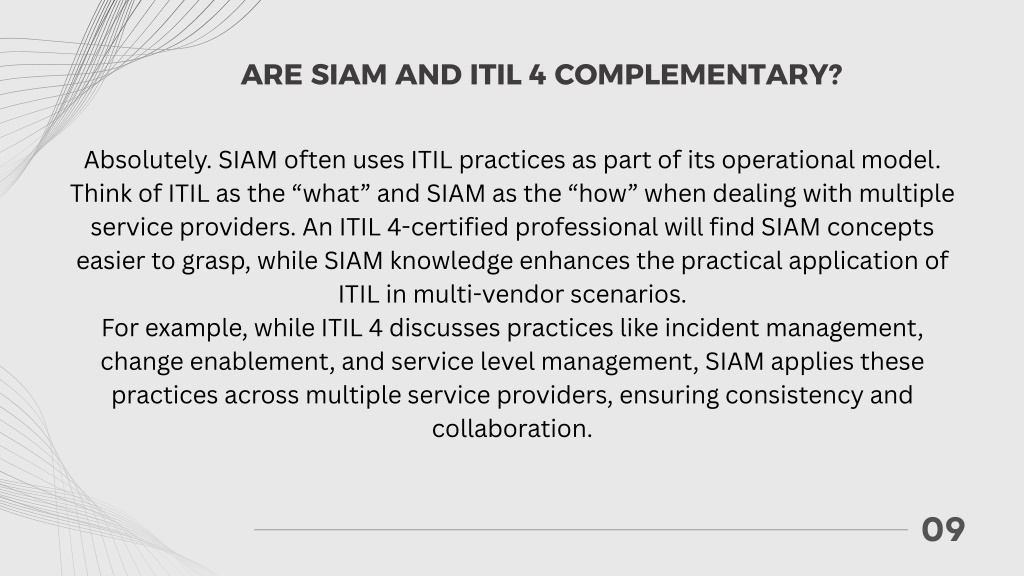 ARE SIAM AND ITIL 4 COMPLEMENTARY?

Absolutely. SIAM often uses ITIL practices as part of its operational model. Think of ITIL as the “what” and SIAM as the “how” when dealing with multiple service providers. An ITIL 4-certified professional will find SIAM concepts easier to grasp, while SIAM knowledge enhances the practical application of ITIL in multi-vendor scenarios.
For example, while ITIL 4 discusses practices like incident management, change enablement, and service level management, SIAM applies these practices across multiple service providers, ensuring consistency and collaboration.

09